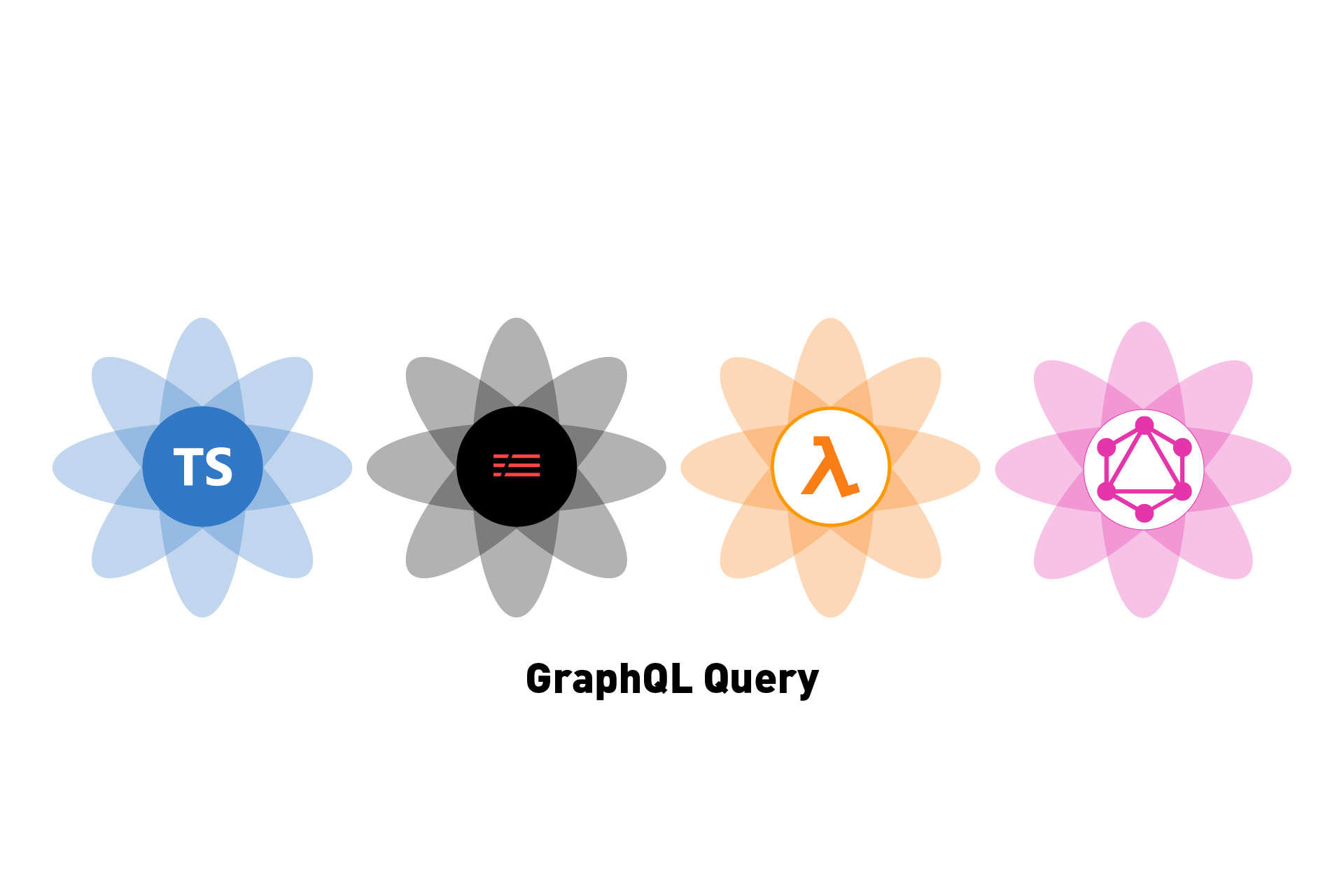 TS

λ

GraphQL Query